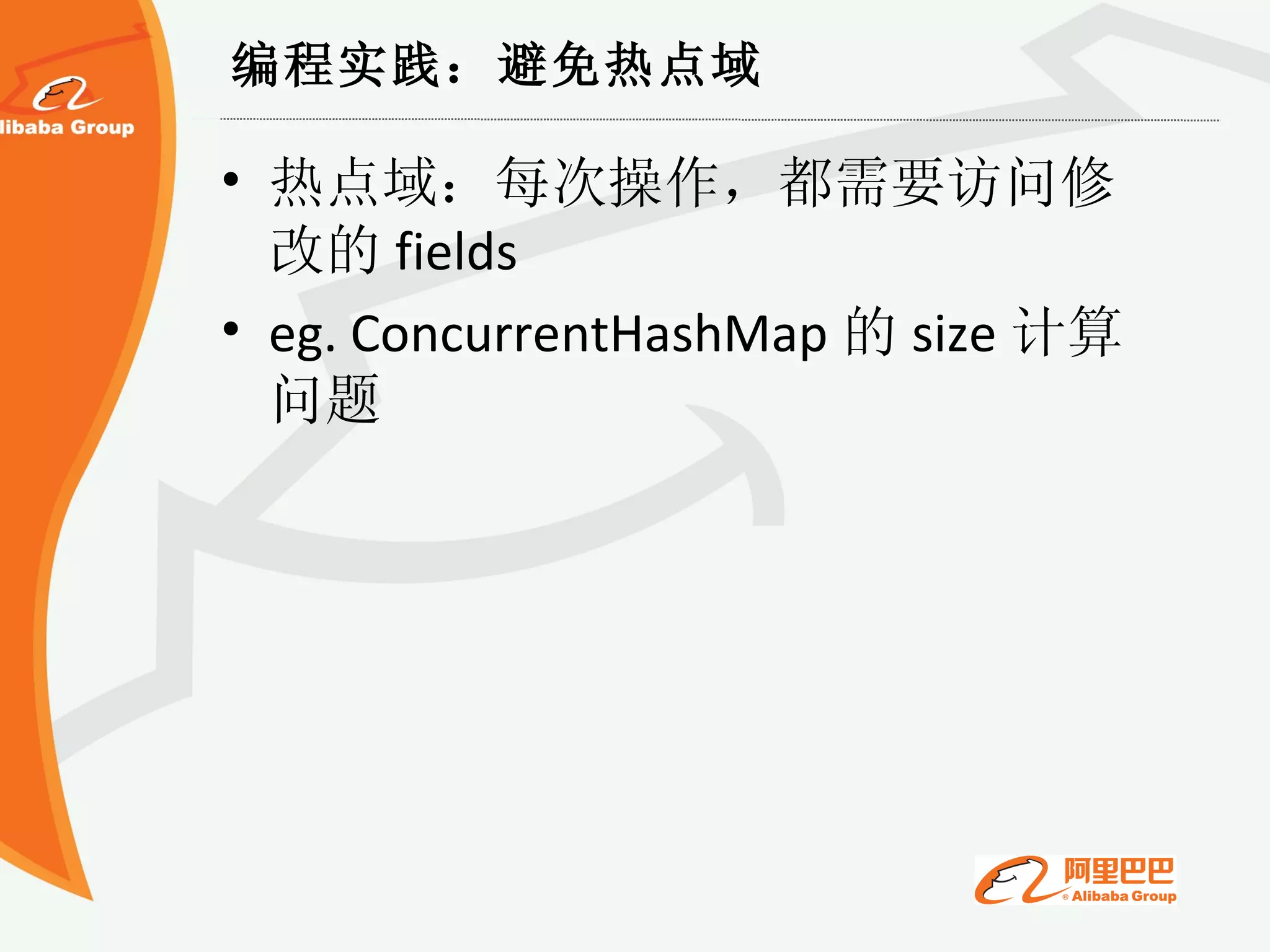 libaba Group

编程实践：避免热点域

• 热点域：每次操作，都需要访问修改的 fields

• eg. ConcurrentHashMap 的 size 计算问题

阿里巴巴
® Alibaba Group